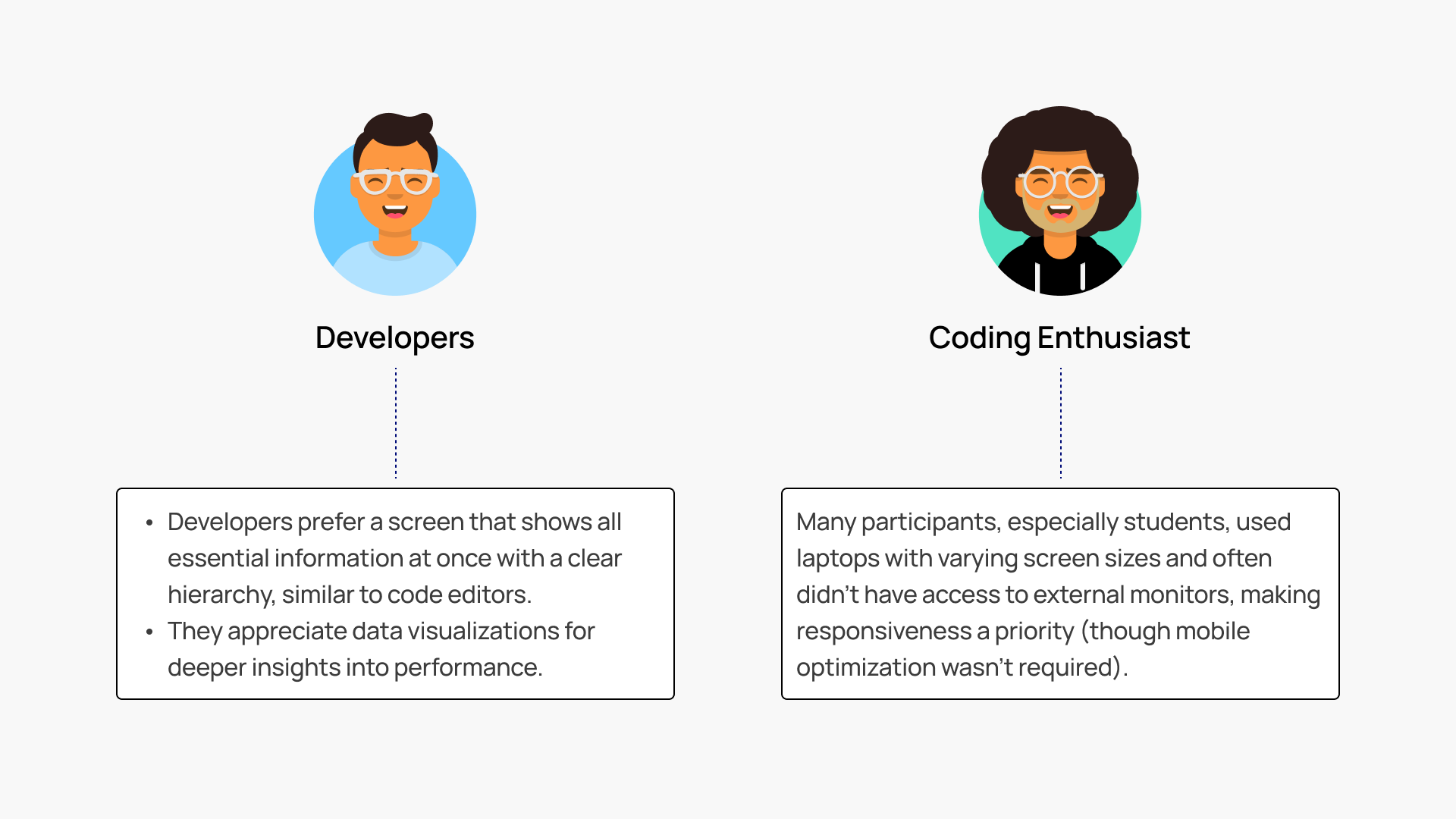 Developers

• Developers prefer a screen that shows all essential information at once with a clear hierarchy, similar to code editors.
• They appreciate data visualizations for deeper insights into performance.

Coding Enthusiast

Many participants, especially students, used laptops with varying screen sizes and often didn't have access to external monitors, making responsiveness a priority (though mobile optimization wasn't required).